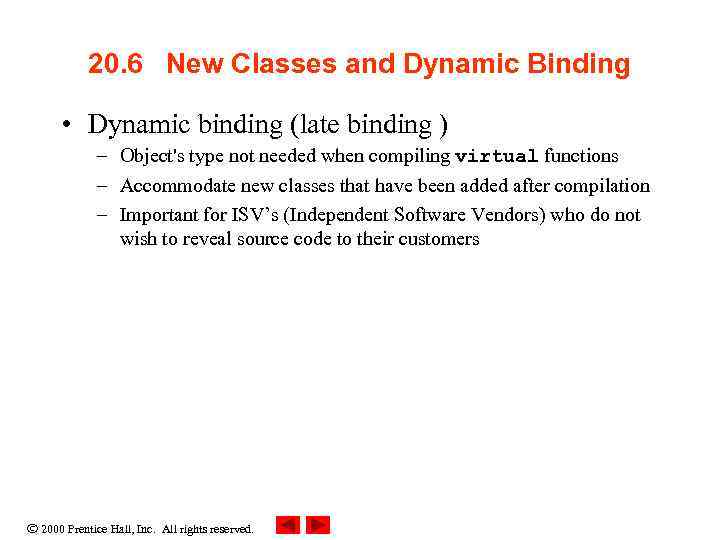 20.6 New Classes and Dynamic Binding

• Dynamic binding (late binding )
– Object's type not needed when compiling virtual functions
– Accommodate new classes that have been added after compilation
– Important for ISV's (Independent Software Vendors) who do not wish to reveal source code to their customers

© 2000 Prentice Hall, Inc. All rights reserved.